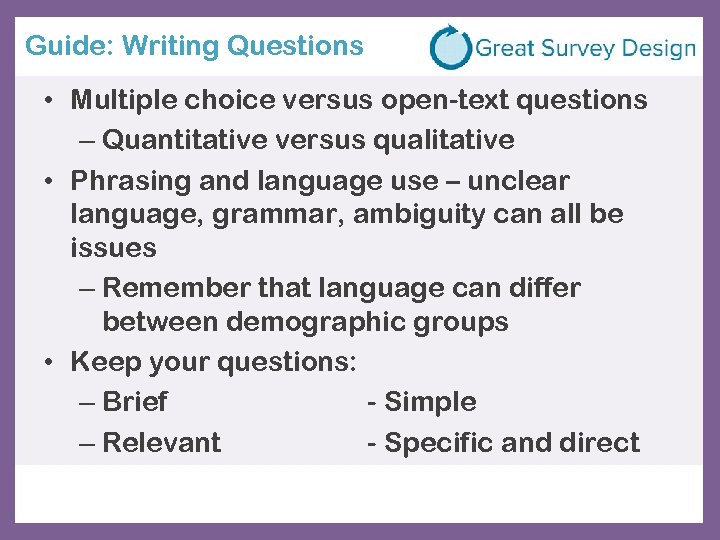 Guide: Writing Questions

Great Survey Design

• Multiple choice versus open-text questions
– Quantitative versus qualitative
• Phrasing and language use – unclear language, grammar, ambiguity can all be issues
– Remember that language can differ between demographic groups
• Keep your questions:
– Brief - Simple
– Relevant - Specific and direct